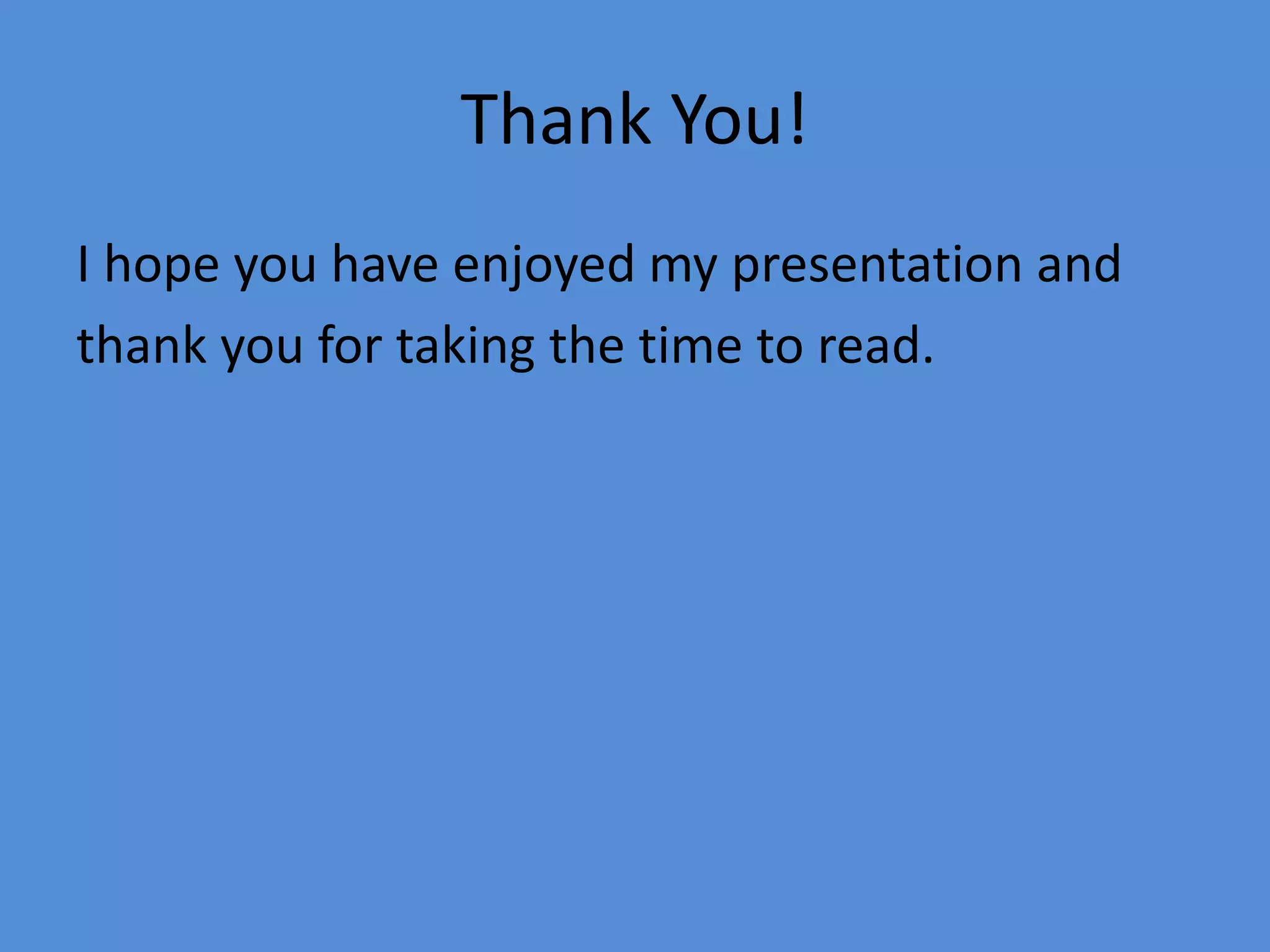 Thank You!

I hope you have enjoyed my presentation and thank you for taking the time to read.